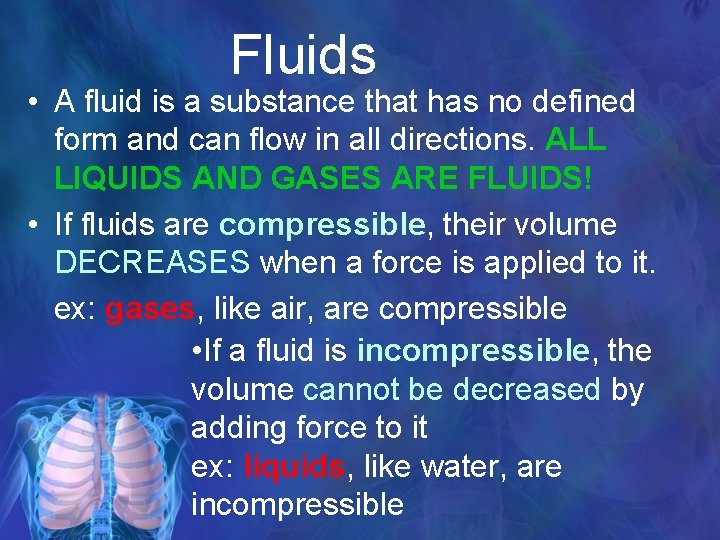 Fluids

• A fluid is a substance that has no defined form and can flow in all directions. ALL LIQUIDS AND GASES ARE FLUIDS!

• If fluids are compressible, their volume DECREASES when a force is applied to it.

ex: gases, like air, are compressible

•If a fluid is incompressible, the volume cannot be decreased by adding force to it

ex: liquids, like water, are incompressible